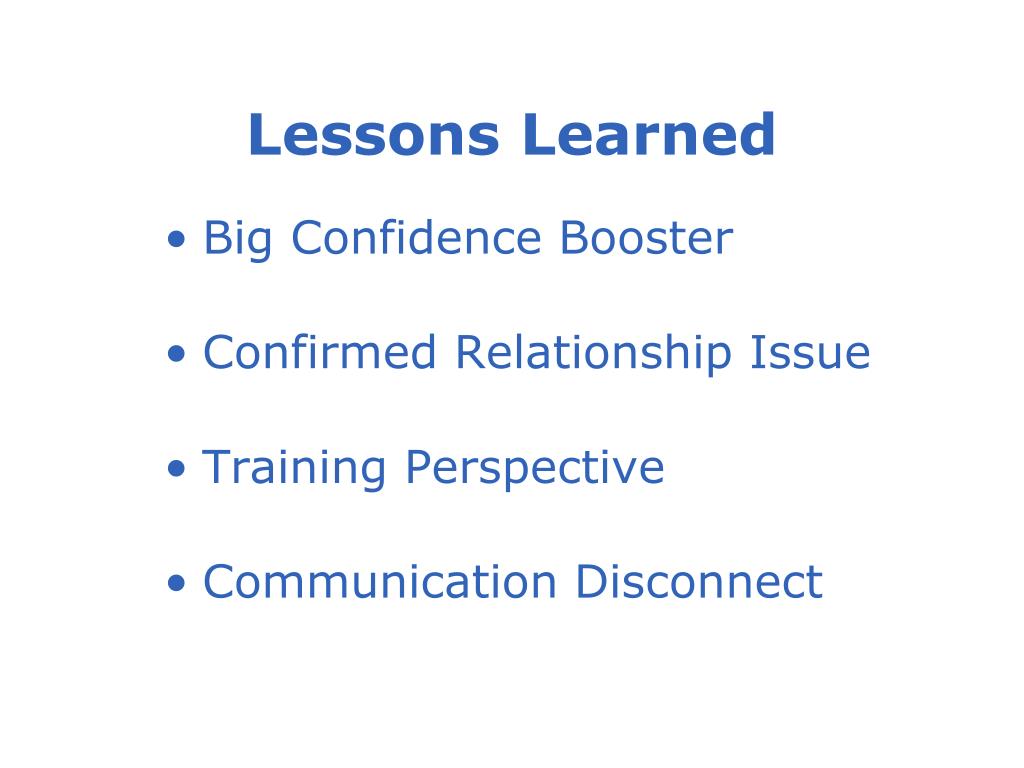 Lessons Learned

• Big Confidence Booster

• Confirmed Relationship Issue

• Training Perspective

• Communication Disconnect